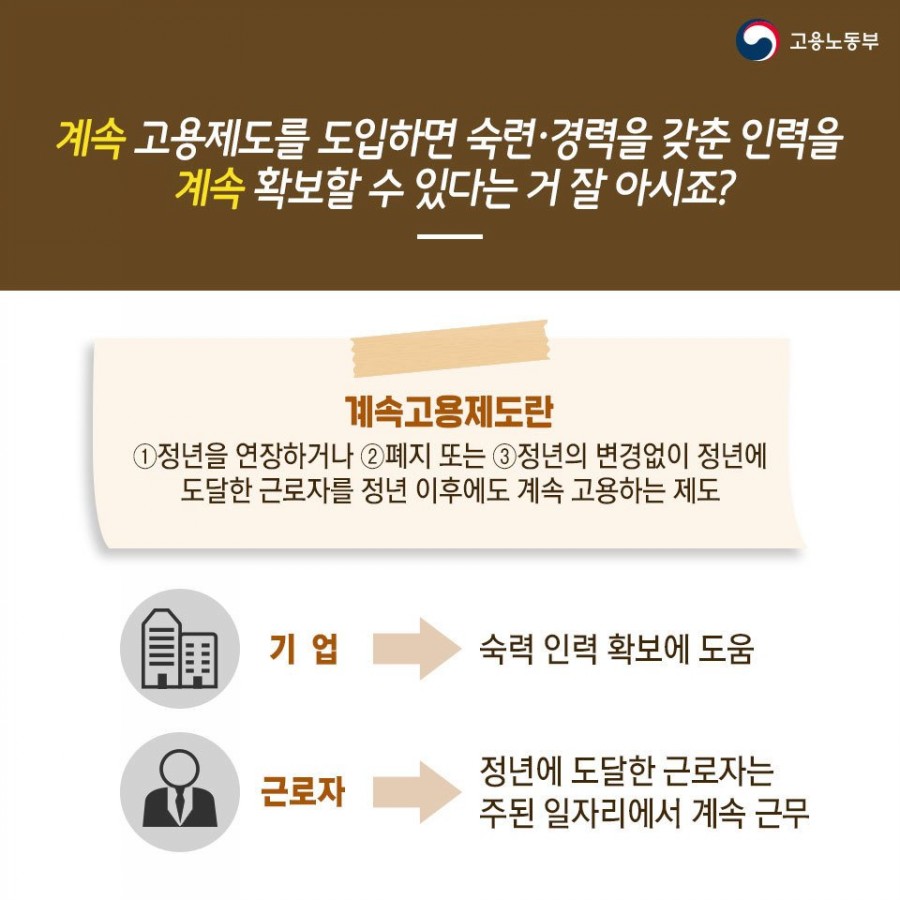 고용노동부

계속 고용제도를 도입하면 숙련·경력을 갖춘 인력을 계속 확보할 수 있다는 거 잘 아시죠?

계속고용제도란

①정년을 연장하거나 ②폐지 또는 ③정년의 변경없이 정년에 도달한 근로자를 정년 이후에도 계속 고용하는 제도

기 업

숙력 인력 확보에 도움

근로자

정년에 도달한 근로자는 주된 일자리에서 계속 근무